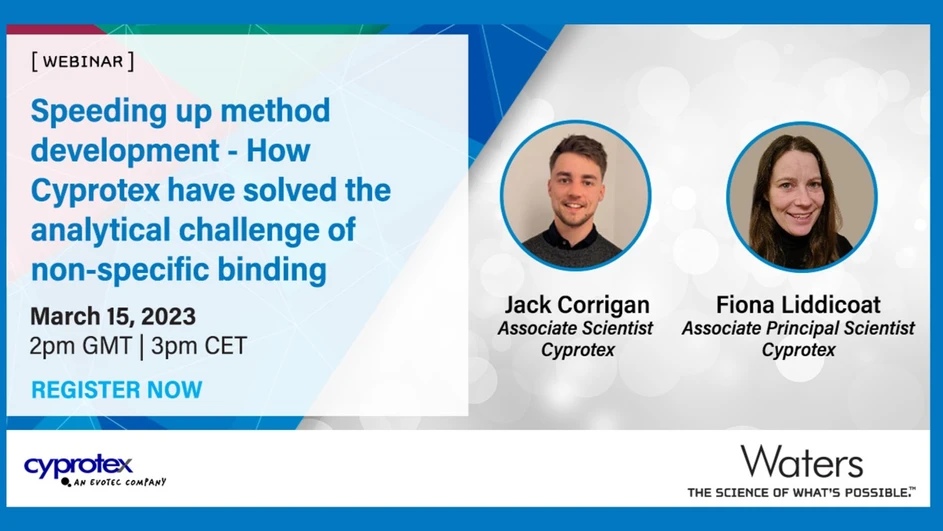 [ WEBINAR ]

Speeding up method development - How Cyprotex have solved the analytical challenge of non-specific binding

March 15, 2023
2pm GMT | 3pm CET

REGISTER NOW

Jack Corrigan
Associate Scientist
Cyprotex

Fiona Liddicoat
Associate Principal Scientist
Cyprotex

cyprotex
AN EVOTEC COMPANY

Waters
THE SCIENCE OF WHAT'S POSSIBLE.™